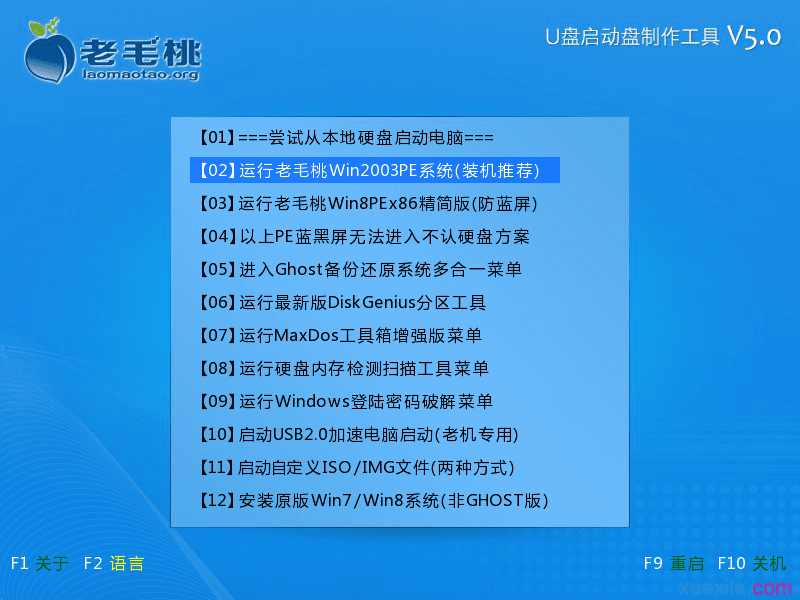 老毛桃
laomaotao.org

U盘启动盘制作工具 V5.0

【01】===尝试从本地硬盘启动电脑===
【02】运行老毛桃Win2003PE系统(装机推荐)
【03】运行老毛桃Win8PEx86精简版(防蓝屏)
【04】以上PE蓝黑屏无法进入不认硬盘方案
【05】进入Ghost备份还原系统多合一菜单
【06】运行最新版DiskGenius分区工具
【07】运行MaxDos工具箱增强版菜单
【08】运行硬盘内存检测扫描工具菜单
【09】运行Windows登陆密码破解菜单
【10】启动USB2.0加速电脑启动(老机专用)
【11】启动自定义ISO/IMG文件(两种方式)
【12】安装原版Win7/Win8系统(非GHOST版)

F1 关于 F2 语言

F9 重启 F10 关机

xuexila.com